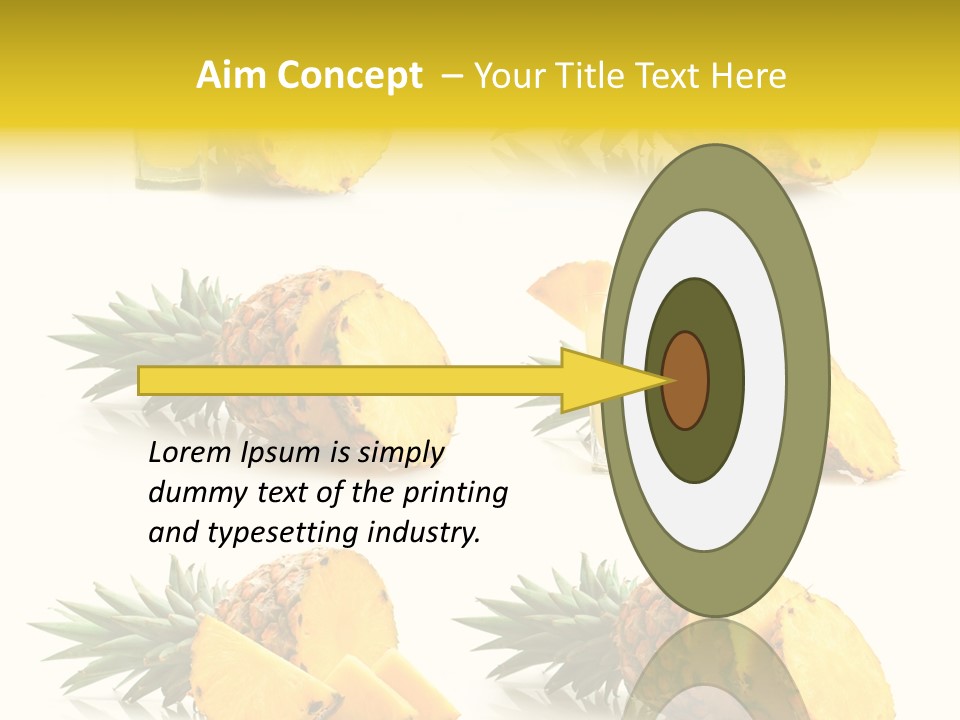 Aim Concept – Your Title Text Here

Lorem Ipsum is simply dummy text of the printing and typesetting industry.